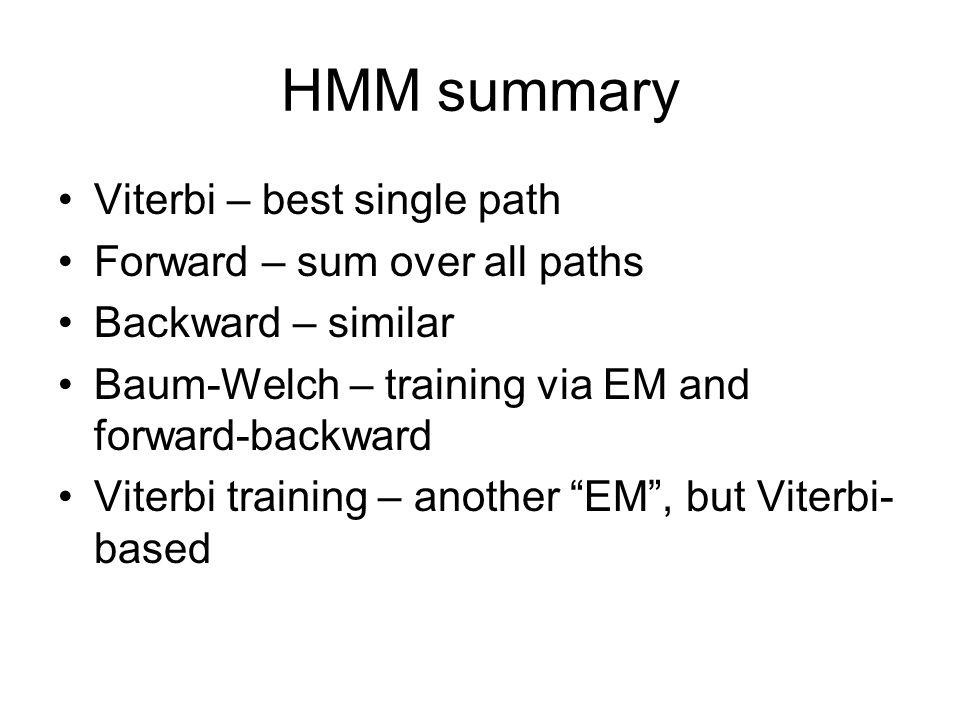 HMM summary

• Viterbi – best single path
• Forward – sum over all paths
• Backward – similar
• Baum-Welch – training via EM and forward-backward
• Viterbi training – another “EM”, but Viterbi-based